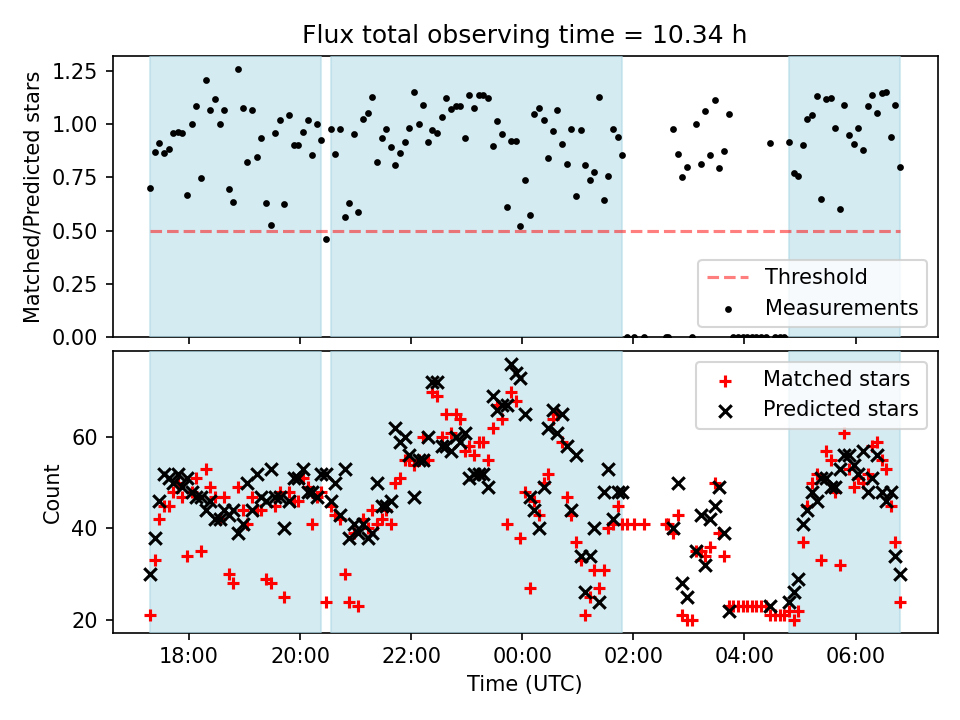 Flux total observing time = 10.34 h

Matched/Predicted stars

1.25
1.00
0.75
0.50
0.25
0.00

Threshold
Measurements

Count

60
40
20

Matched stars
Predicted stars

18:00
20:00
22:00
00:00
02:00
04:00
06:00

Time (UTC)